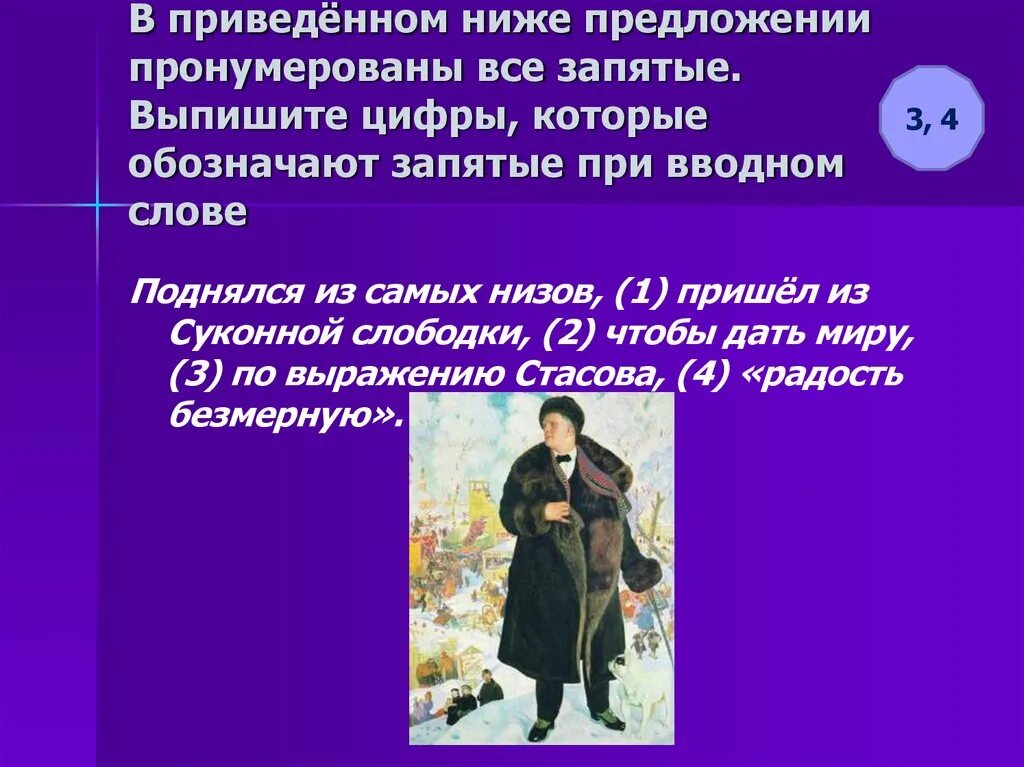 В приведённом ниже предложении пронумерованы все запятые. Выпишите цифры, которые обозначают запятые при вводном слове

3, 4

Поднялся из самых низов, (1) пришёл из Суконной слободки, (2) чтобы дать миру, (3) по выражению Стасова, (4) «радость безмерную».